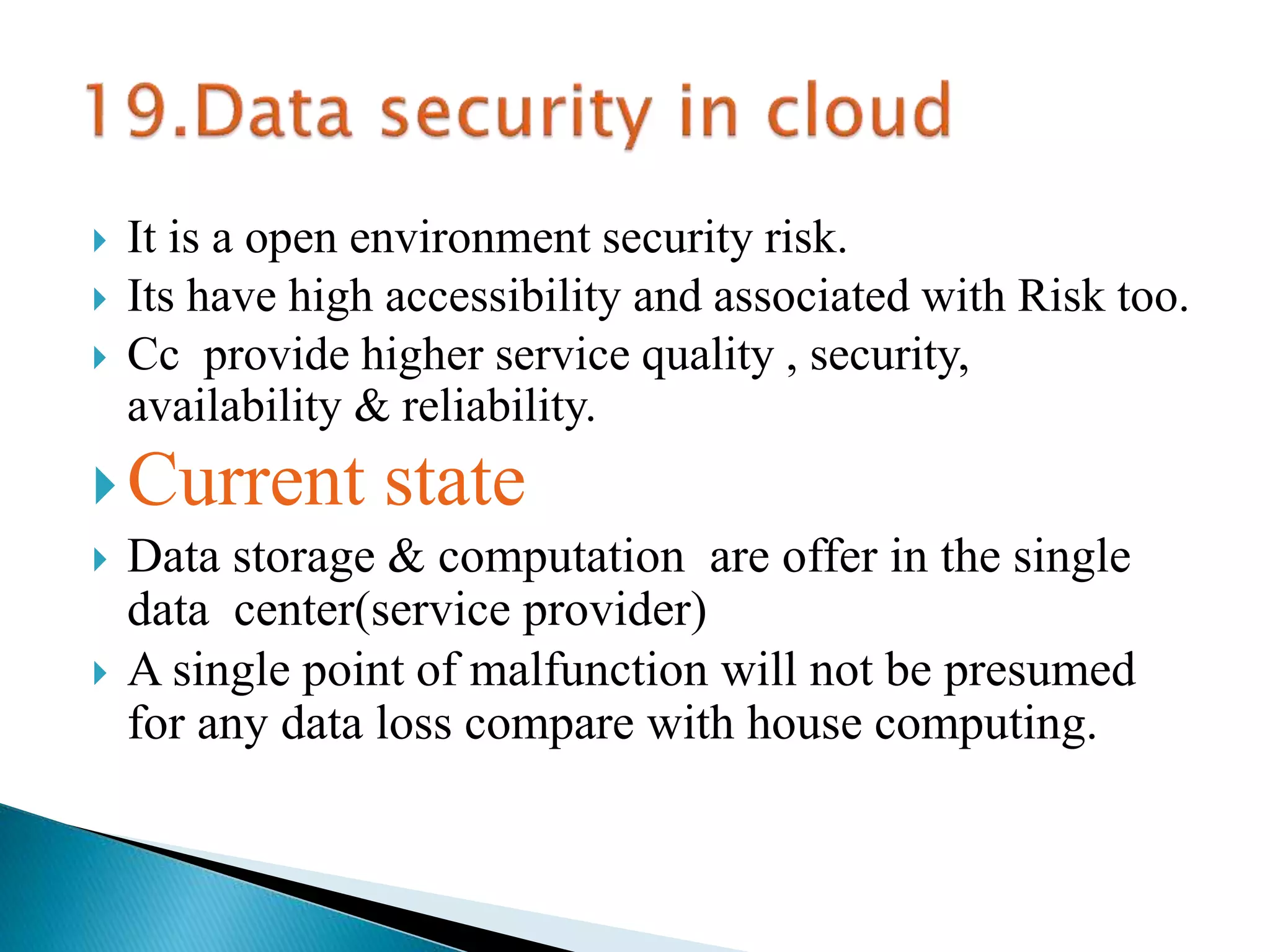 19.Data security in cloud

It is a open environment security risk.

Its have high accessibility and associated with Risk too.

Cc provide higher service quality , security, availability & reliability.

Current state

Data storage & computation are offer in the single data center(service provider)

A single point of malfunction will not be presumed for any data loss compare with house computing.